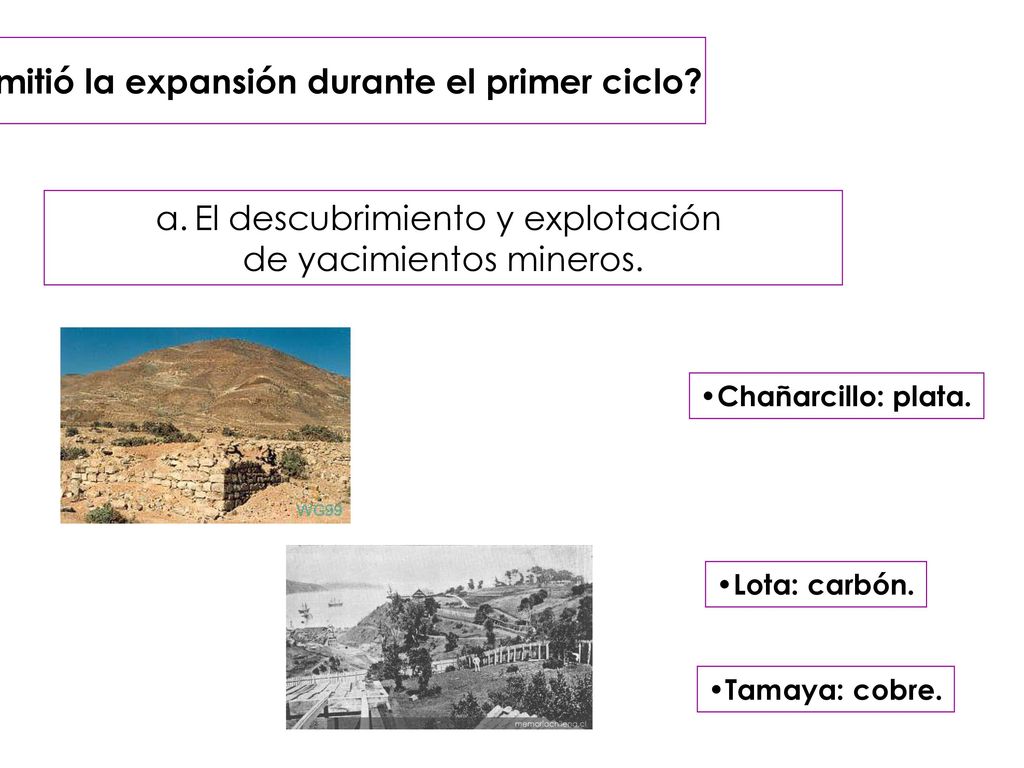 mitió la expansión durante el primer ciclo?

a. El descubrimiento y explotación de yacimientos mineros.

WG99

•Chañarcillo: plata.

memoriachilena.cl

•Lota: carbón.

•Tamaya: cobre.